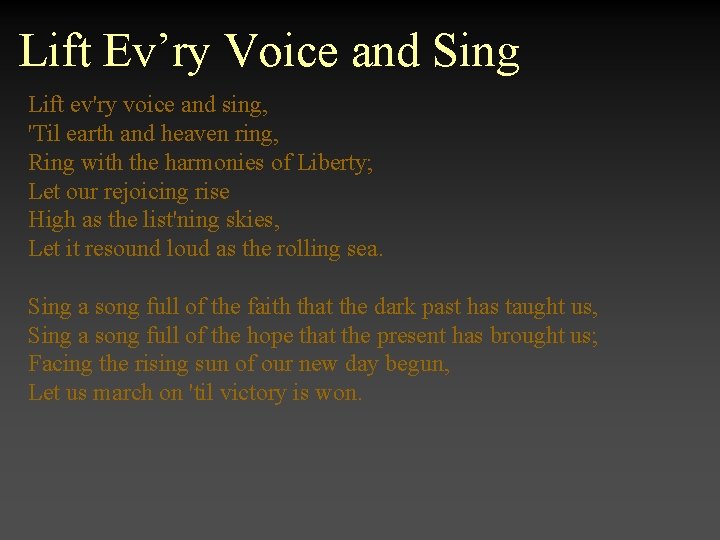 Lift Ev’ry Voice and Sing

Lift ev'ry voice and sing,
'Til earth and heaven ring,
Ring with the harmonies of Liberty;
Let our rejoicing rise
High as the list'ning skies,
Let it resound loud as the rolling sea.

Sing a song full of the faith that the dark past has taught us,
Sing a song full of the hope that the present has brought us;
Facing the rising sun of our new day begun,
Let us march on 'til victory is won.